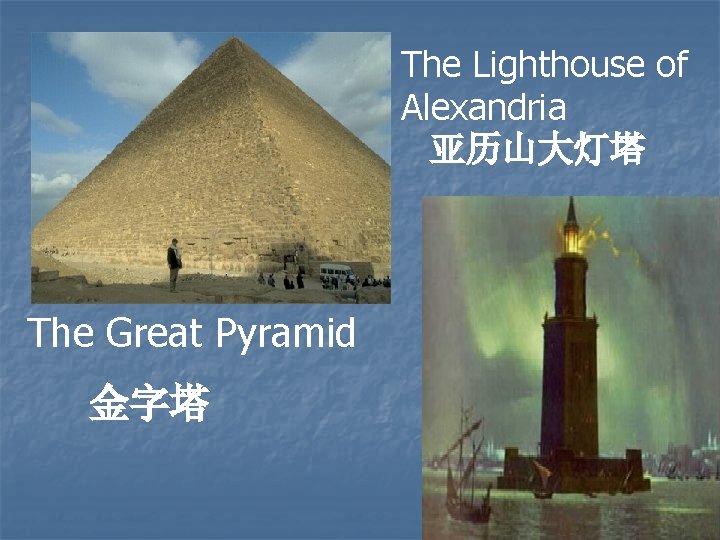 The Lighthouse of Alexandria
亚历山大灯塔

The Great Pyramid

金字塔